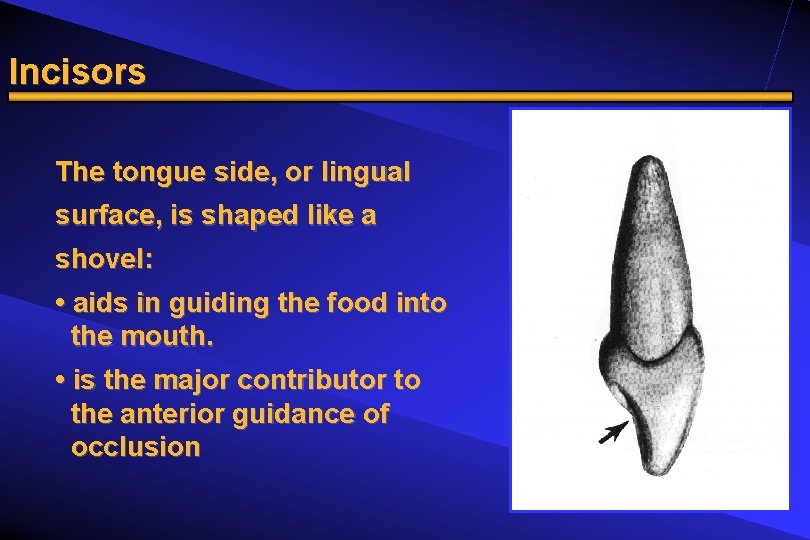 Incisors

The tongue side, or lingual surface, is shaped like a shovel:

• aids in guiding the food into the mouth.

• is the major contributor to the anterior guidance of occlusion